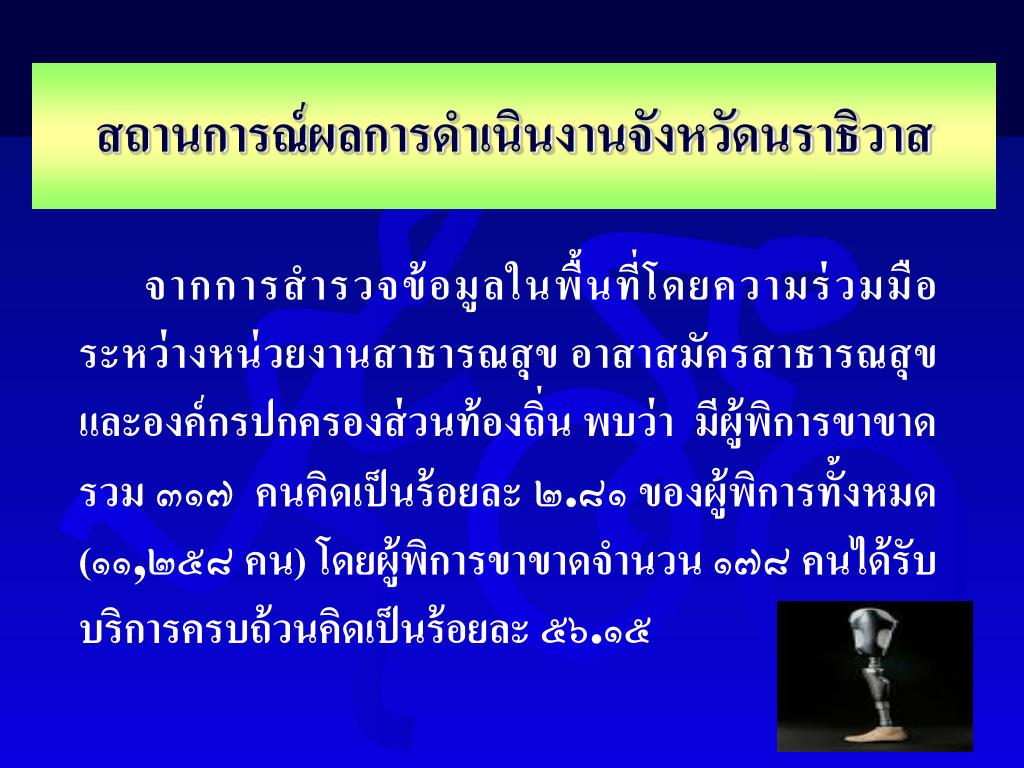 สถานการณ์ผลการดำเนินงานจังหวัดนราธิวาส

จากการสำรวจข้อมูลในพื้นที่โดยความร่วมมือระหว่างหน่วยงานสาธารณสุข อาสาสมัครสาธารณสุข และองค์กรปกครองส่วนท้องถิ่น พบว่า มีผู้พิการขาขาด รวม ๓๑๗ คนคิดเป็นร้อยละ ๒.๘๑ ของผู้พิการทั้งหมด (๑๑,๒๕๘ คน) โดยผู้พิการขาขาดจำนวน ๑๗๘ คนได้รับบริการครบถ้วนคิดเป็นร้อยละ ๕๖.๑๕